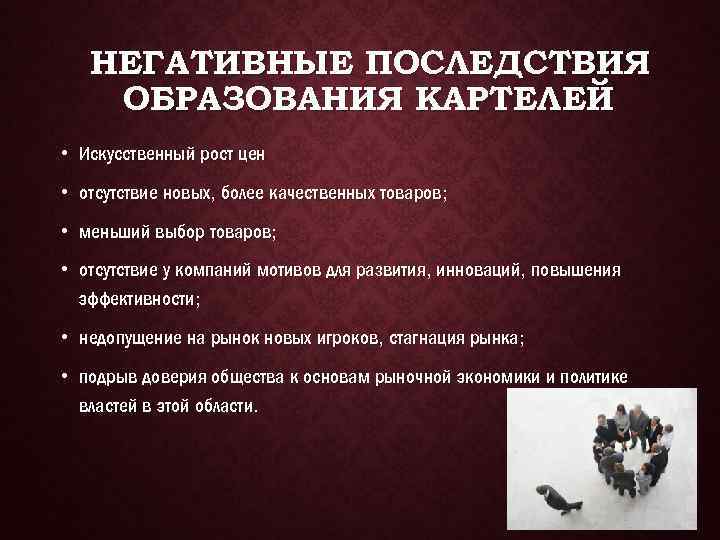 НЕГАТИВНЫЕ ПОСЛЕДСТВИЯ ОБРАЗОВАНИЯ КАРТЕЛЕЙ

• Искусственный рост цен
• отсутствие новых, более качественных товаров;
• меньший выбор товаров;
• отсутствие у компаний мотивов для развития, инноваций, повышения эффективности;
• недопущение на рынок новых игроков, стагнация рынка;
• подрыв доверия общества к основам рыночной экономики и политике властей в этой области.